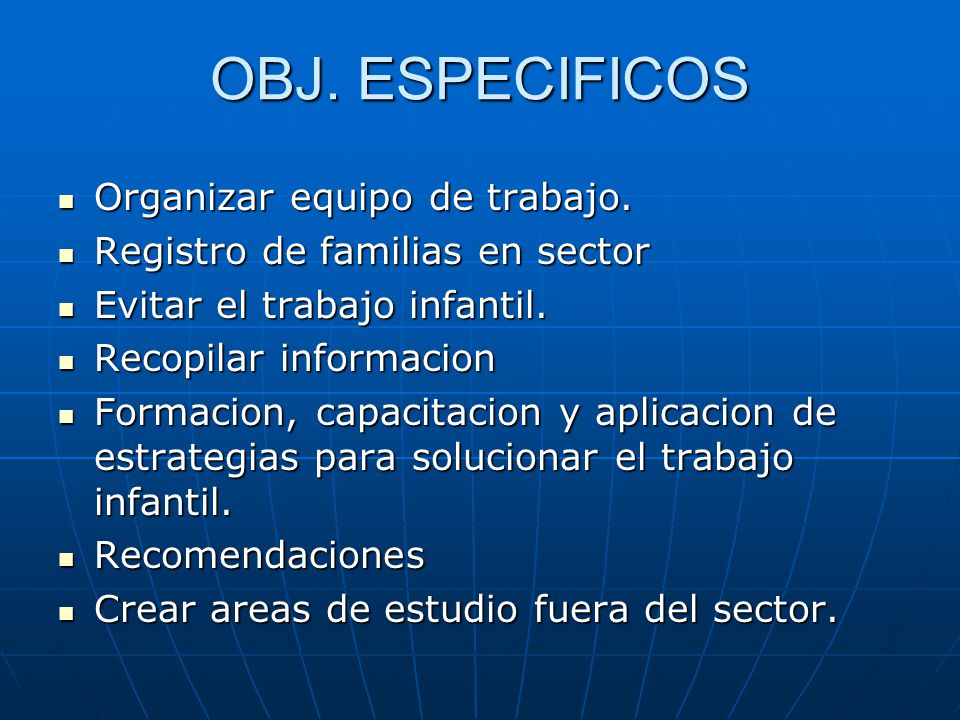 OBJ. ESPECIFICOS

- Organizar equipo de trabajo.
- Registro de familias en sector
- Evitar el trabajo infantil.
- Recopilar informacion
- Formacion, capacitacion y aplicacion de estrategias para solucionar el trabajo infantil.
- Recomendaciones
- Crear areas de estudio fuera del sector.